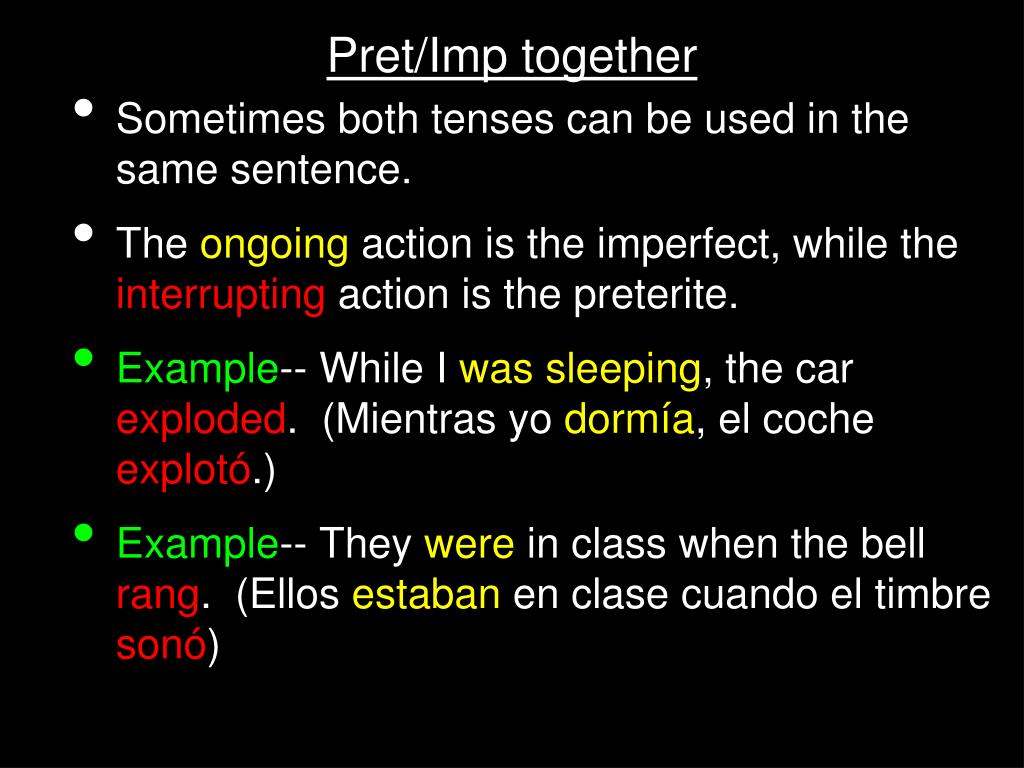 Pret/Imp together

• Sometimes both tenses can be used in the same sentence.

• The ongoing action is the imperfect, while the interrupting action is the preterite.

• Example-- While I was sleeping, the car exploded. (Mientras yo dormía, el coche explotó.)

• Example-- They were in class when the bell rang. (Ellos estaban en clase cuando el timbre sonó)